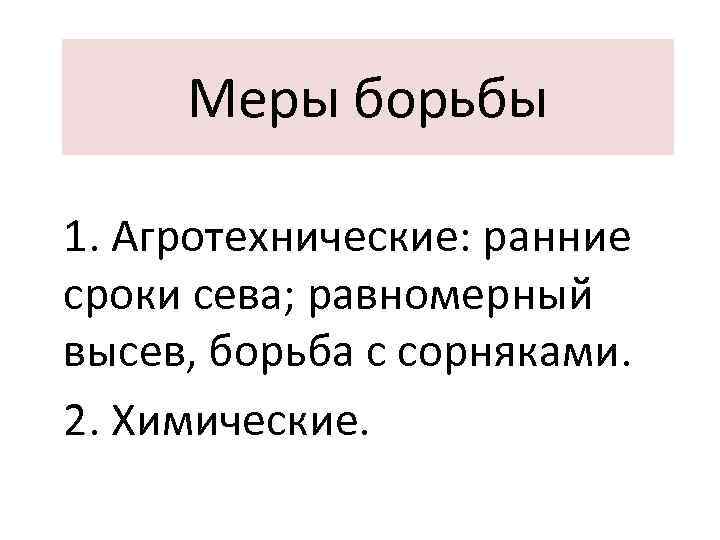 Меры борьбы

1. Агротехнические: ранние сроки сева; равномерный высев, борьба с сорняками.

2. Химические.